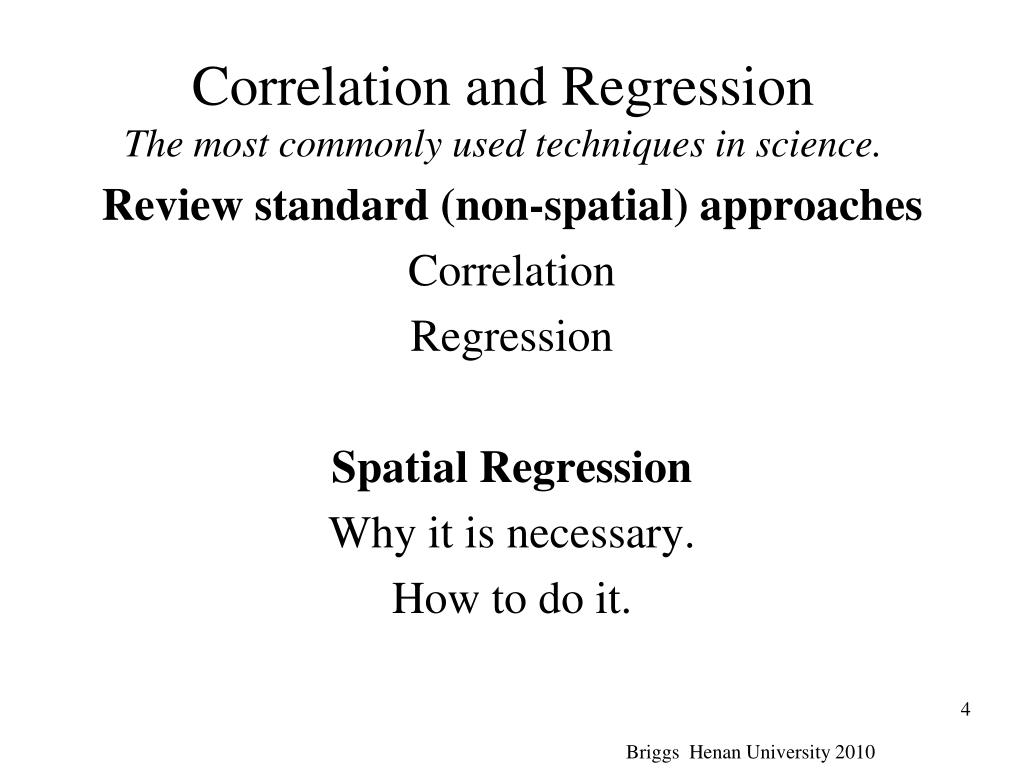 Correlation and Regression
The most commonly used techniques in science.

Review standard (non-spatial) approaches

Correlation

Regression

Spatial Regression

Why it is necessary.

How to do it.

4

Briggs Henan University 2010